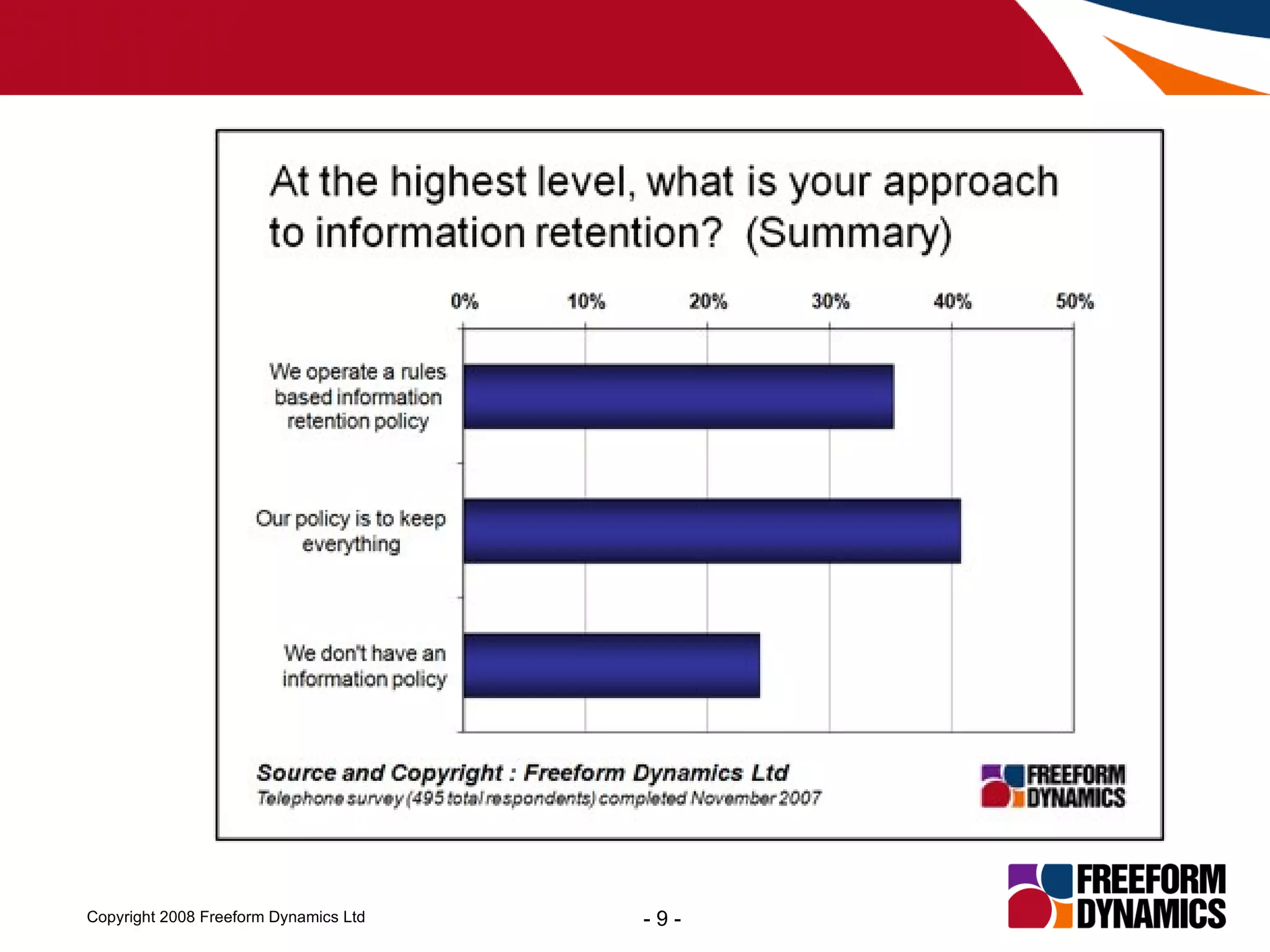 At the highest level, what is your approach to information retention? (Summary)

0% 10% 20% 30% 40% 50%

We operate a rules based information retention policy

Our policy is to keep everything

We don't have an information policy

Source and Copyright : Freeform Dynamics Ltd
Telephone survey (495 total respondents) completed November 2007

FREEFORM DYNAMICS

Copyright 2008 Freeform Dynamics Ltd

- 9 -

FREEFORM DYNAMICS